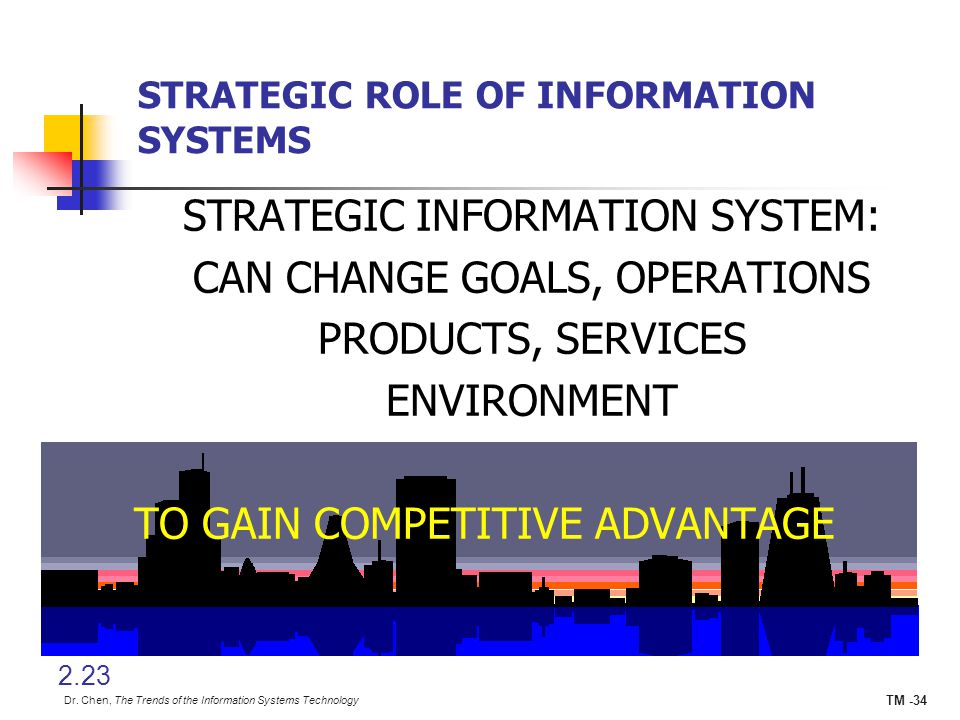 STRATEGIC ROLE OF INFORMATION SYSTEMS

STRATEGIC INFORMATION SYSTEM:
CAN CHANGE GOALS, OPERATIONS
PRODUCTS, SERVICES
ENVIRONMENT

TO GAIN COMPETITIVE ADVANTAGE

2.23

Dr. Chen, The Trends of the Information Systems Technology

TM -34